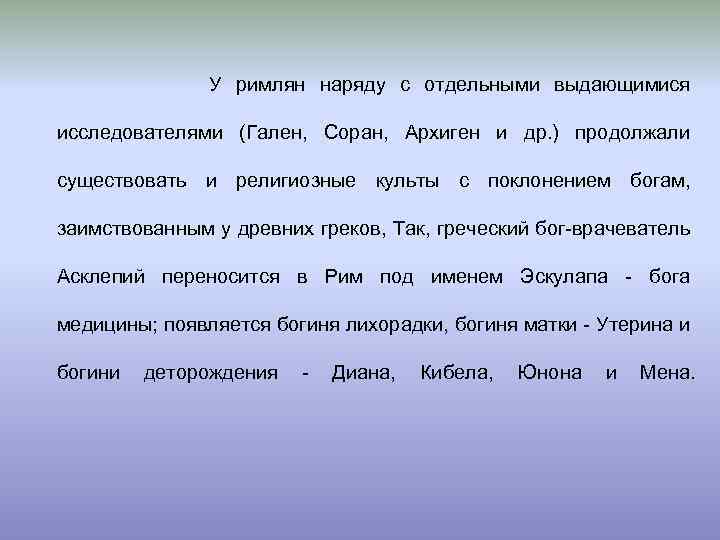 У римлян наряду с отдельными выдающимися исследователями (Гален, Соран, Архиген и др.) продолжали существовать и религиозные культы с поклонением богам, заимствованным у древних греков, Так, греческий бог-врачеватель Асклепий переносится в Рим под именем Эскулапа - бога медицины; появляется богиня лихорадки, богиня матки - Утерина и богини деторождения - Диана, Кибела, Юнона и Мена.